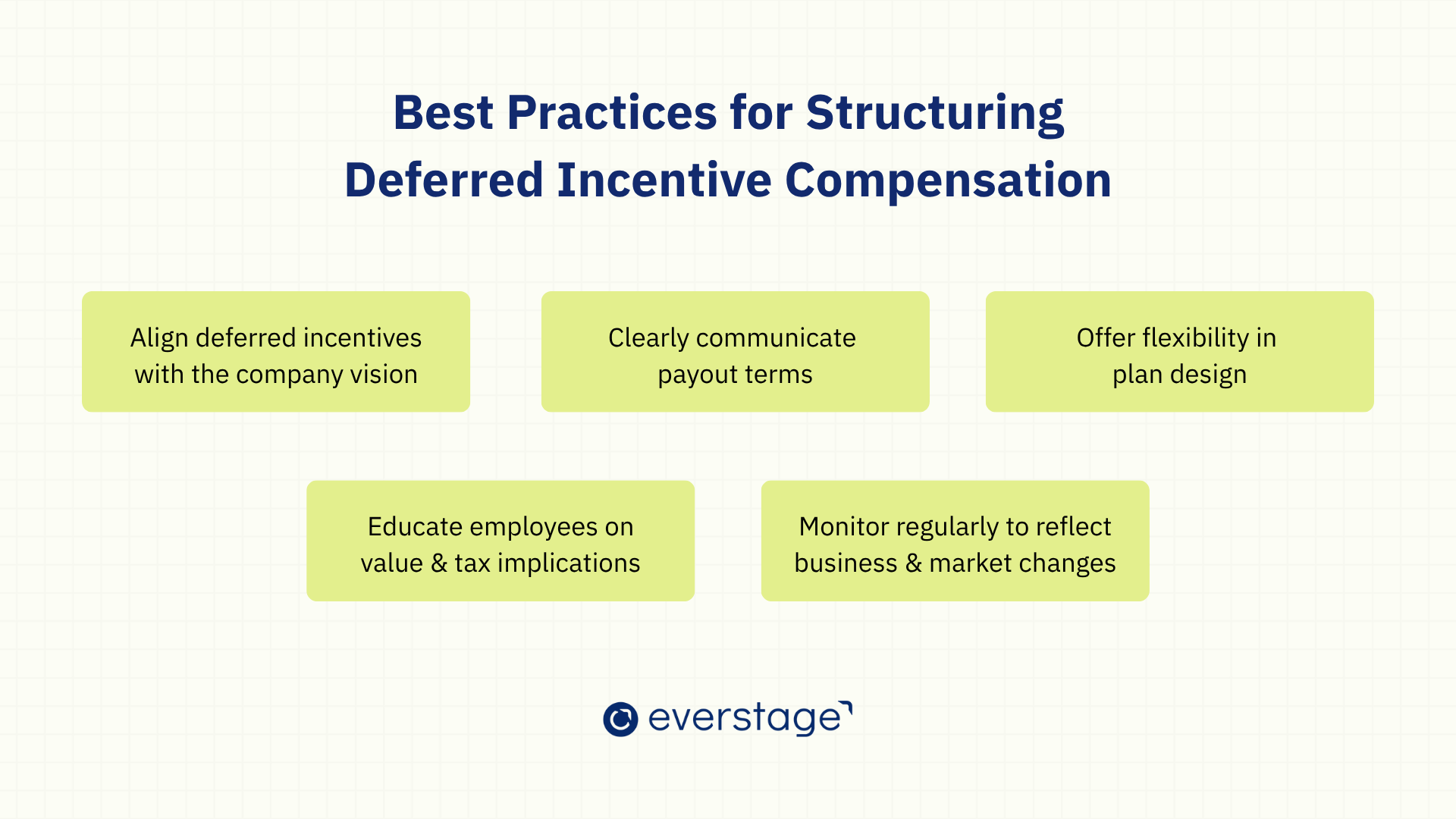 Best Practices for Structuring Deferred Incentive Compensation

Align deferred incentives with the company vision

Clearly communicate payout terms

Offer flexibility in plan design

Educate employees on value & tax implications

Monitor regularly to reflect business & market changes

everstage